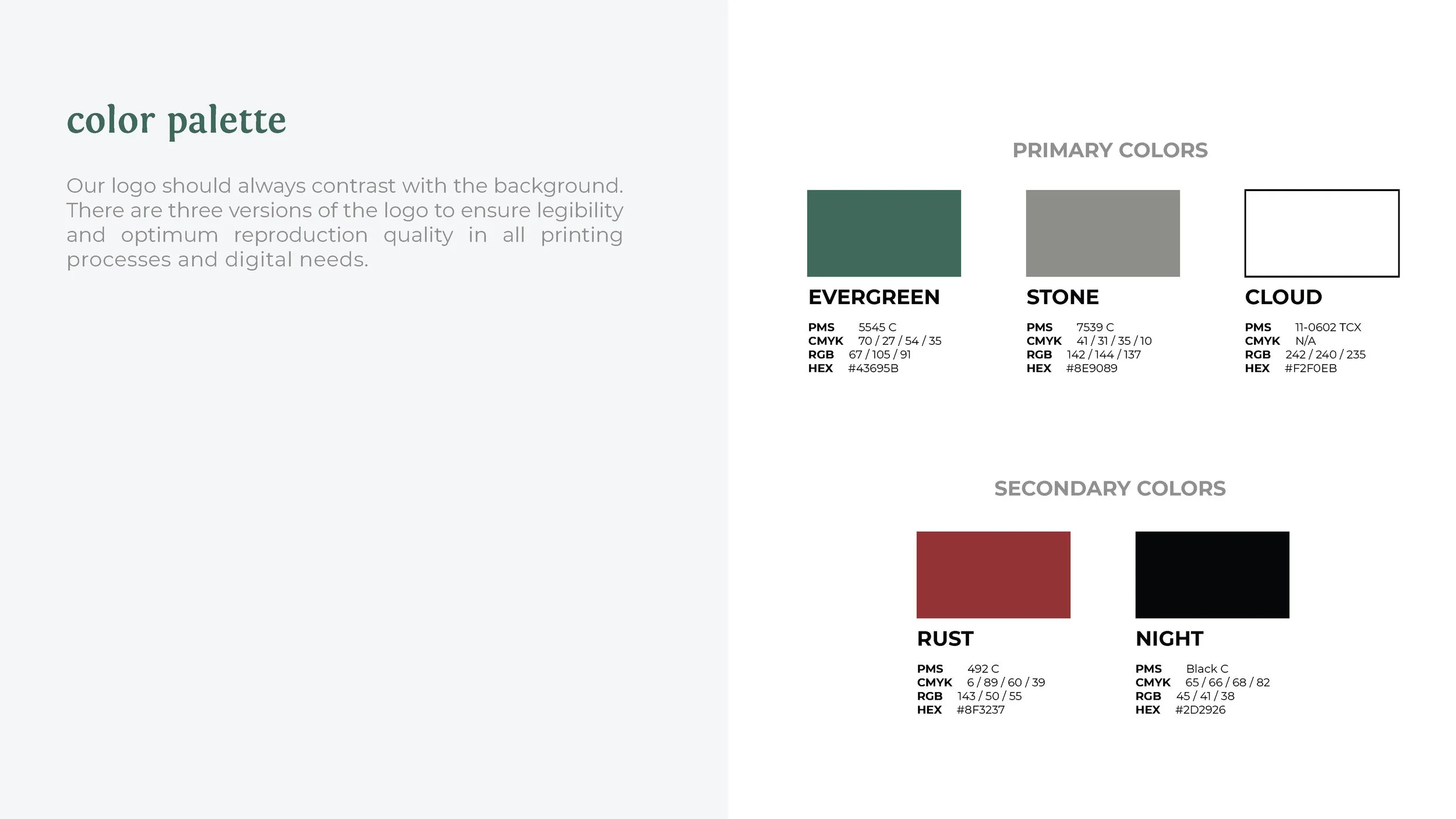 color palette

Our logo should always contrast with the background. There are three versions of the logo to ensure legibility and optimum reproduction quality in all printing processes and digital needs.

PRIMARY COLORS

EVERGREEN

PMS 5545 C
CMYK 70 / 27 / 54 / 35
RGB 67 / 105 / 91
HEX #43695B

STONE

PMS 7539 C
CMYK 41 / 31 / 35 / 10
RGB 142 / 144 / 137
HEX #8E9089

CLOUD

PMS 11-0602 TCX
CMYK N/A
RGB 242 / 240 / 235
HEX #F2F0EB

SECONDARY COLORS

RUST

PMS 492 C
CMYK 6 / 89 / 60 / 39
RGB 143 / 50 / 55
HEX #8F3237

NIGHT

PMS Black C
CMYK 65 / 66 / 68 / 82
RGB 45 / 41 / 38
HEX #2D2926